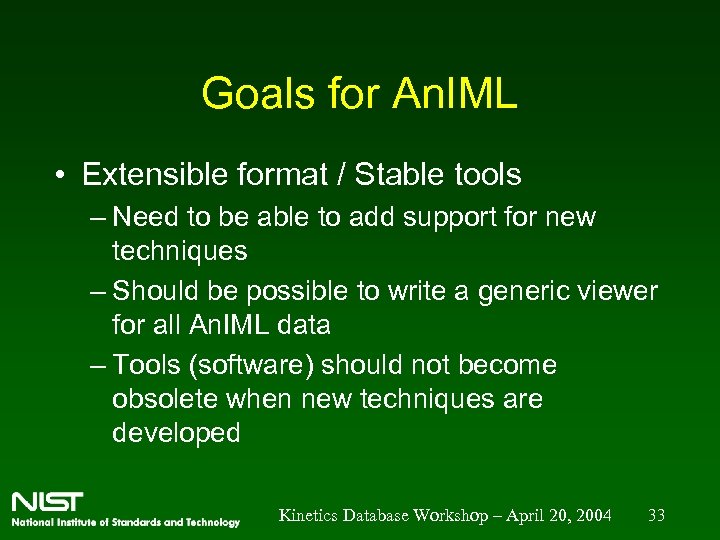 Goals for AnIML

• Extensible format / Stable tools
– Need to be able to add support for new techniques
– Should be possible to write a generic viewer for all AnIML data
– Tools (software) should not become obsolete when new techniques are developed

NIST
National Institute of Standards and Technology

Kinetics Database Workshop – April 20, 2004

33